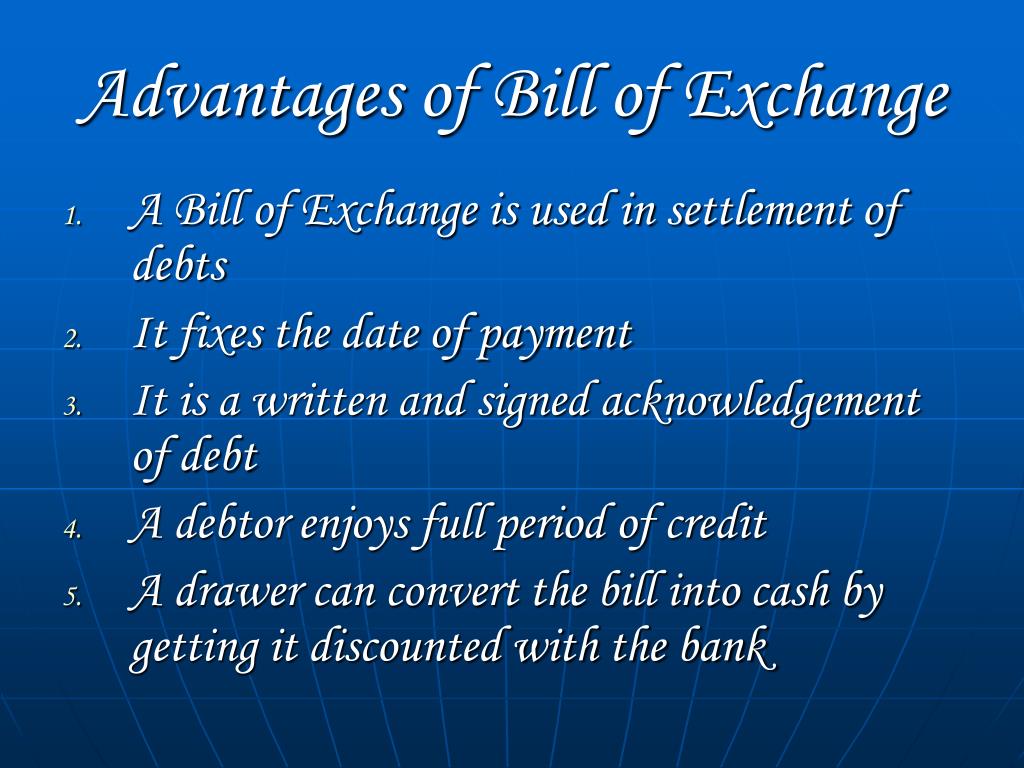 Advantages of Bill of Exchange

1. A Bill of Exchange is used in settlement of debts
2. It fixes the date of payment
3. It is a written and signed acknowledgement of debt
4. A debtor enjoys full period of credit
5. A drawer can convert the bill into cash by getting it discounted with the bank